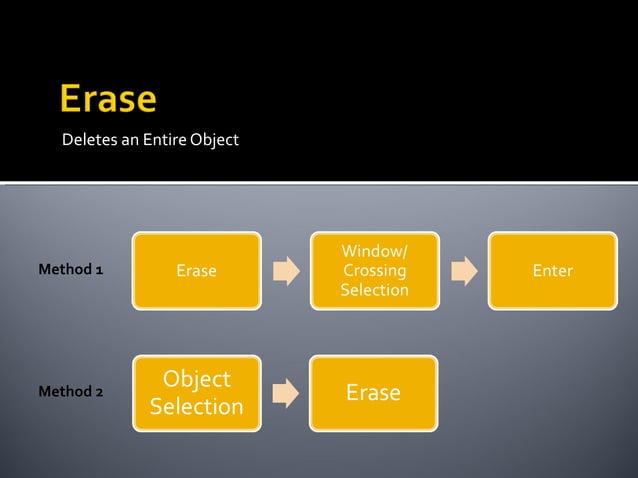 Erase

Deletes an Entire Object

Method 1

Erase

Window/ Crossing Selection

Enter

Method 2

Object Selection

Erase